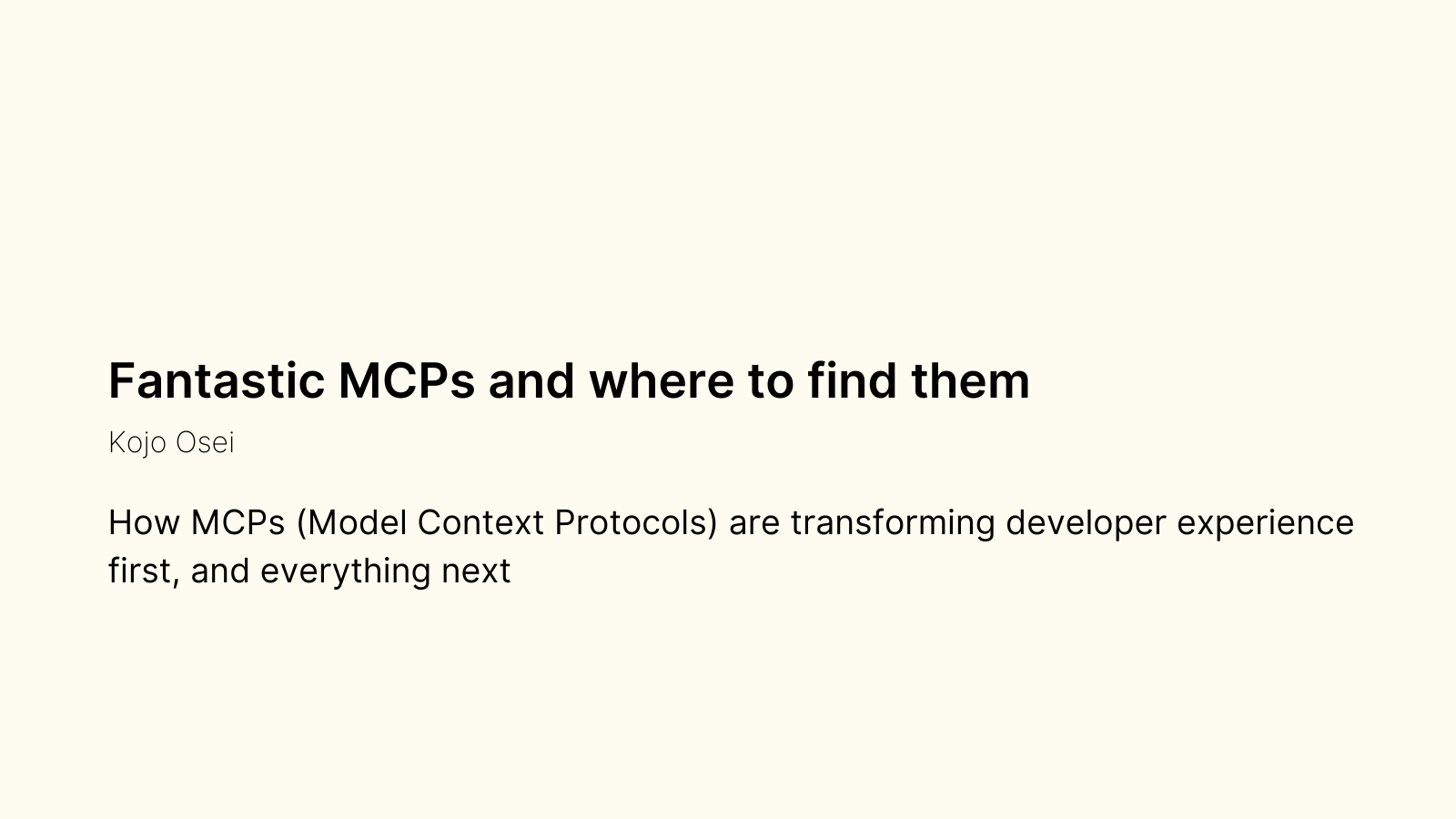 Fantastic MCPs and where to find them

Kojo Osei

How MCPs (Model Context Protocols) are transforming developer experience first, and everything next